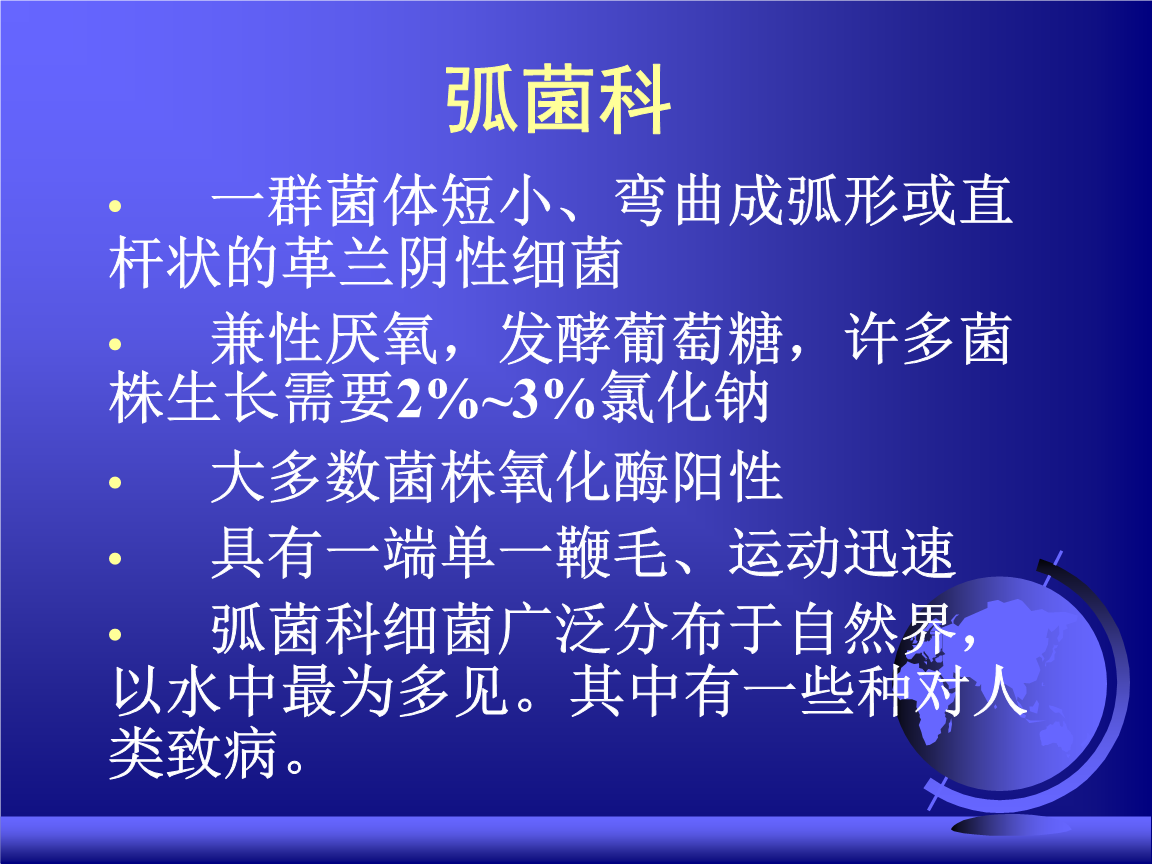 弧菌科

• 一群菌体短小、弯曲成弧形或直杆状的革兰阴性细菌

• 兼性厌氧，发酵葡萄糖，许多菌株生长需要2%~3%氯化钠

• 大多数菌株氧化酶阳性

• 具有一端单一鞭毛、运动迅速

• 弧菌科细菌广泛分布于自然界，以水中最为多见。其中有一些种对人类致病。